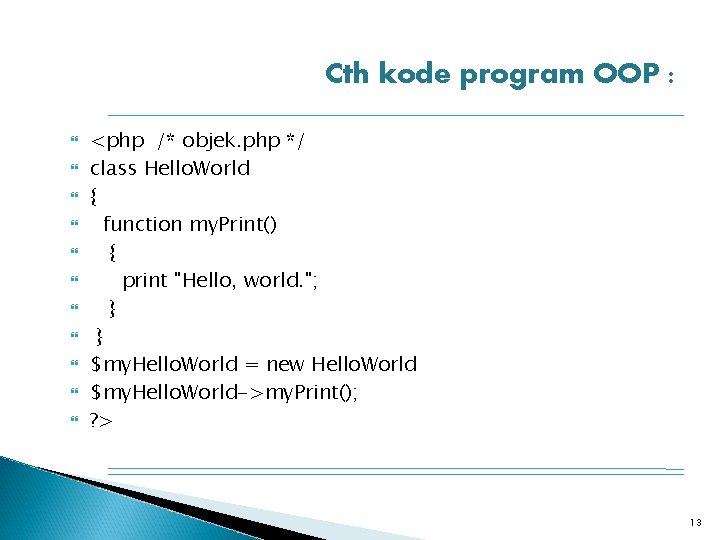 Cth kode program OOP :

<php /* objek.php */
class HelloWorld
{
function myPrint()
{
print "Hello, world.";
}
}
$myHelloWorld = new HelloWorld
$myHelloWorld->myPrint();
?>

13